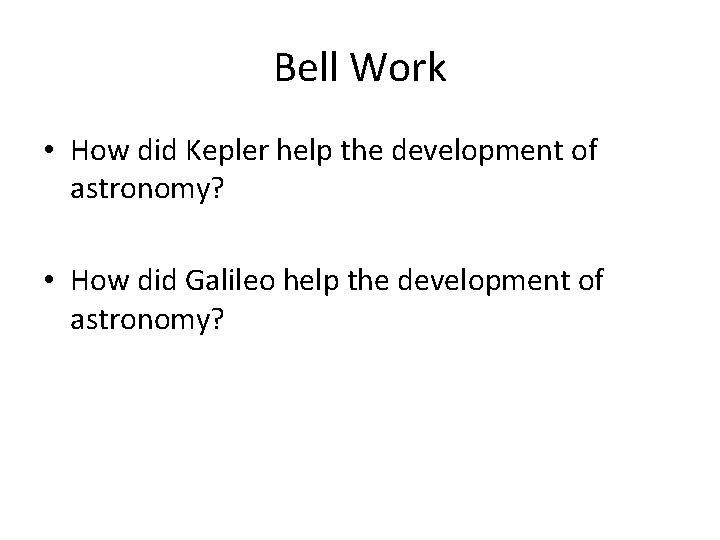 Bell Work

• How did Kepler help the development of astronomy?

• How did Galileo help the development of astronomy?